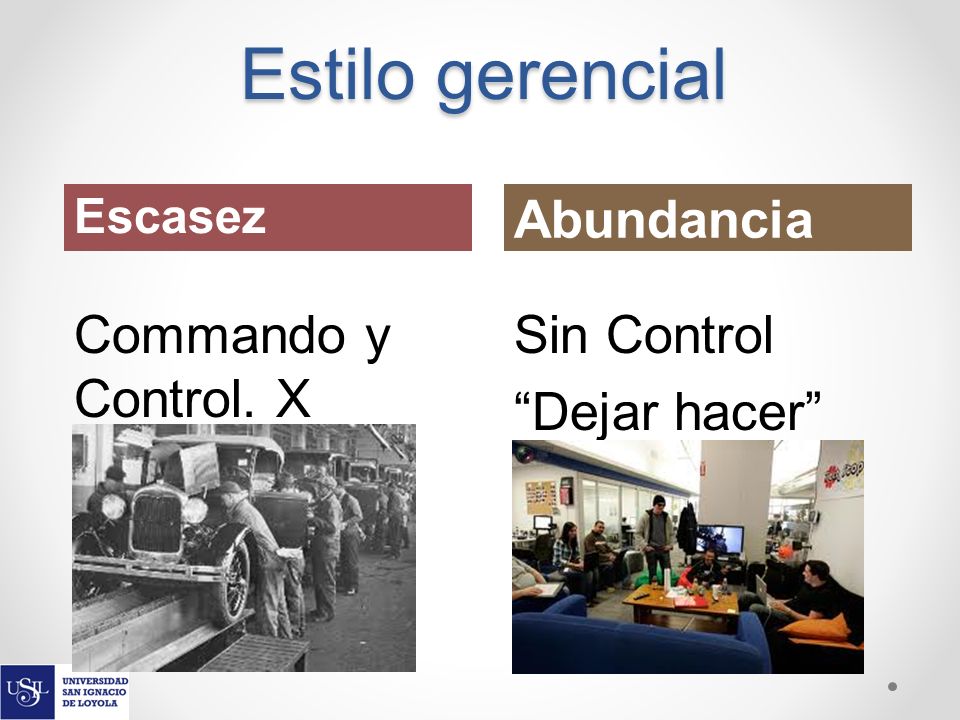 Estilo gerencial

Escasez

Commando y Control. X

Abundancia

Sin Control

“Dejar hacer”

USIL UNIVERSIDAD SAN IGNACIO DE LOYOLA